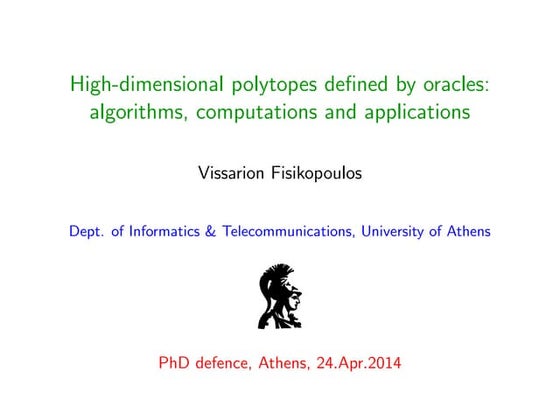 High-dimensional polytopes defined by oracles: algorithms, computations and applications

Vissarion Fisikopoulos

Dept. of Informatics & Telecommunications, University of Athens

PhD defence, Athens, 24.Apr.2014